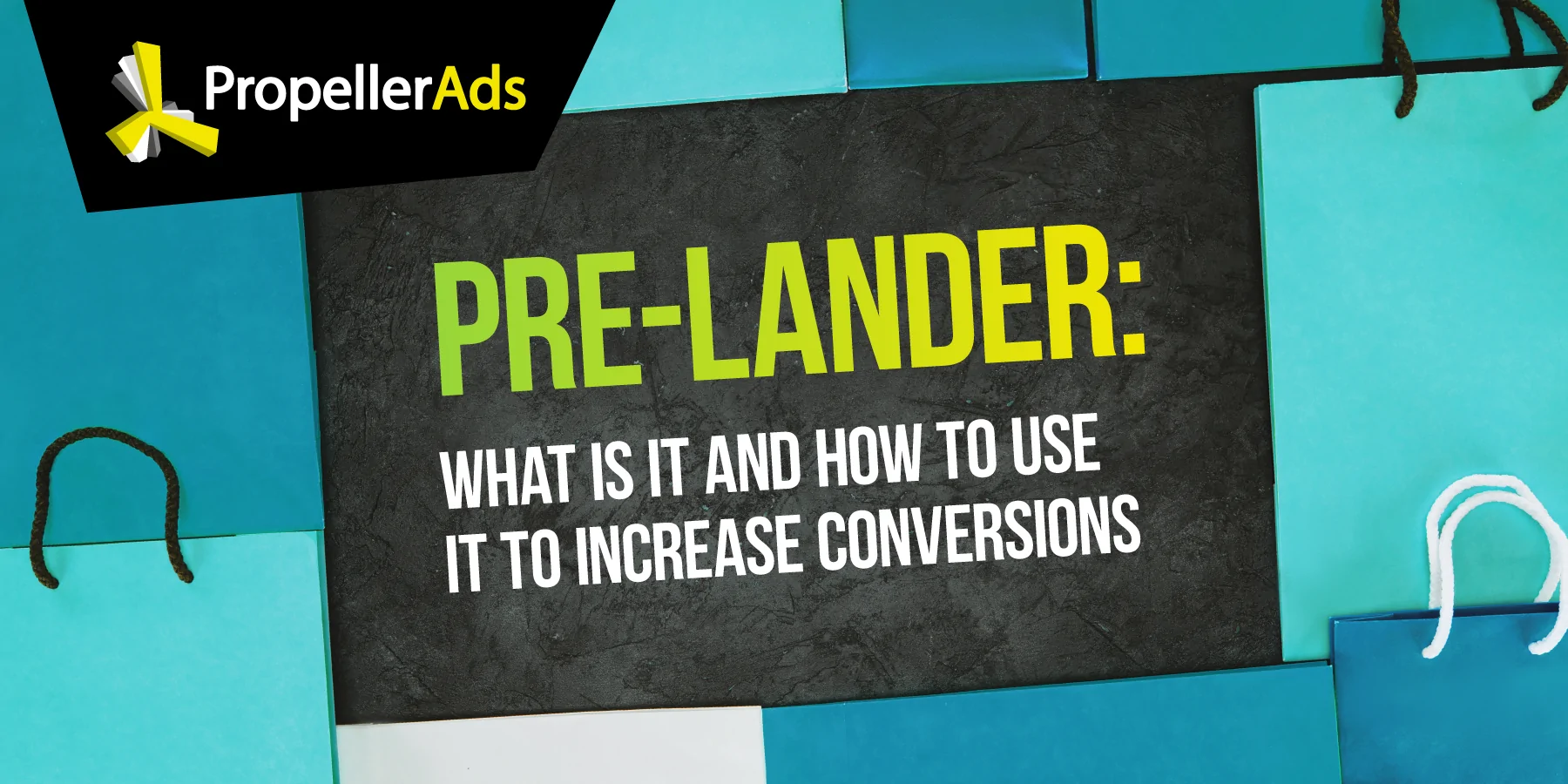 PropellerAds

PRE-LANDER:

WHAT IS IT AND HOW TO USE IT TO INCREASE CONVERSIONS